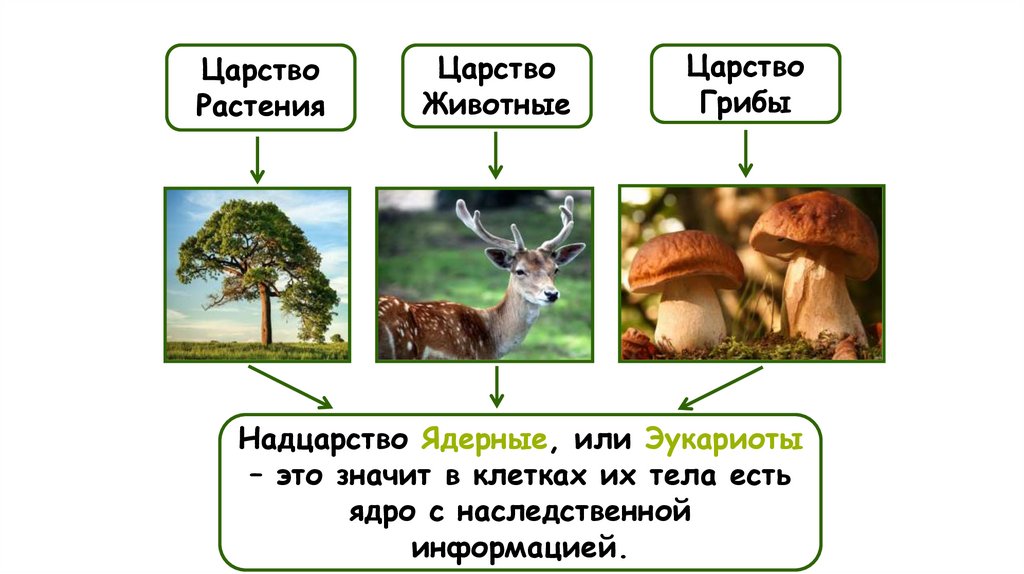 Царство Растения

Царство Животные

Царство Грибы

Надцарство Ядерные, или Эукариоты – это значит в клетках их тела есть ядро с наследственной информацией.